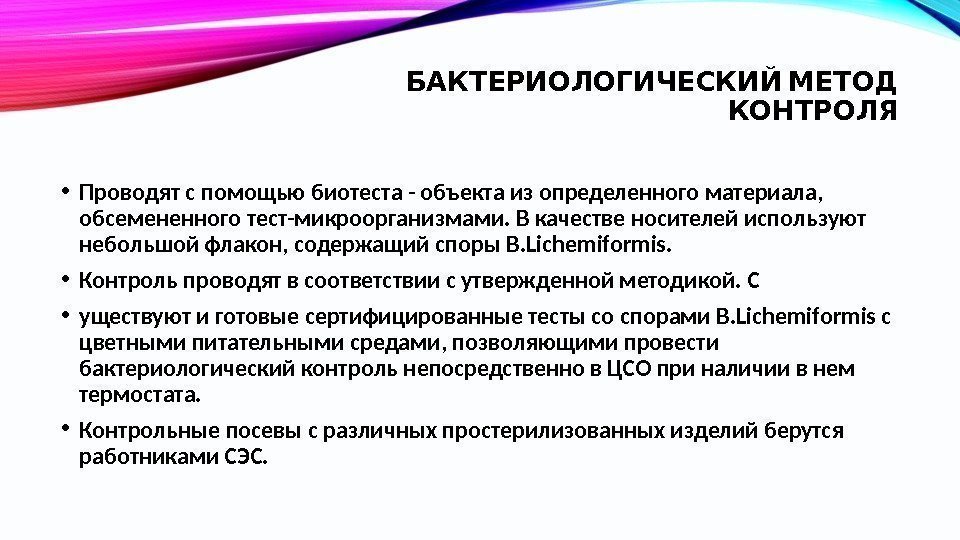 БАКТЕРИОЛОГИЧЕСКИЙ МЕТОД КОНТРОЛЯ

• Проводят с помощью биотеста - объекта из определенного материала, обсемененного тест-микроорганизмами. В качестве носителей используют небольшой флакон, содержащий споры B.Lichemiformis.

• Контроль проводят в соответствии с утвержденной методикой. С

• уществуют и готовые сертифицированные тесты со спорами B.Lichemiformis с цветными питательными средами, позволяющими провести бактериологический контроль непосредственно в ЦСО при наличии в нем термостата.

• Контрольные посевы с различных простерилизованных изделий берутся работниками СЭС.